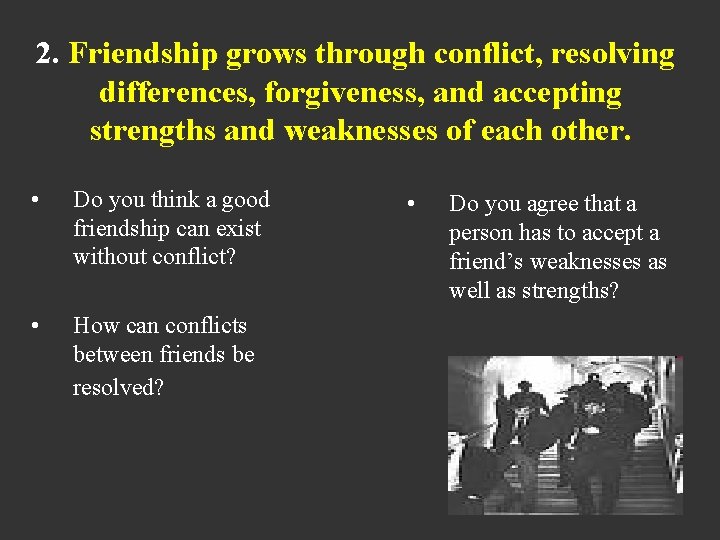 2. Friendship grows through conflict, resolving differences, forgiveness, and accepting strengths and weaknesses of each other.

• Do you think a good friendship can exist without conflict?

• How can conflicts between friends be resolved?

• Do you agree that a person has to accept a friend's weaknesses as well as strengths?